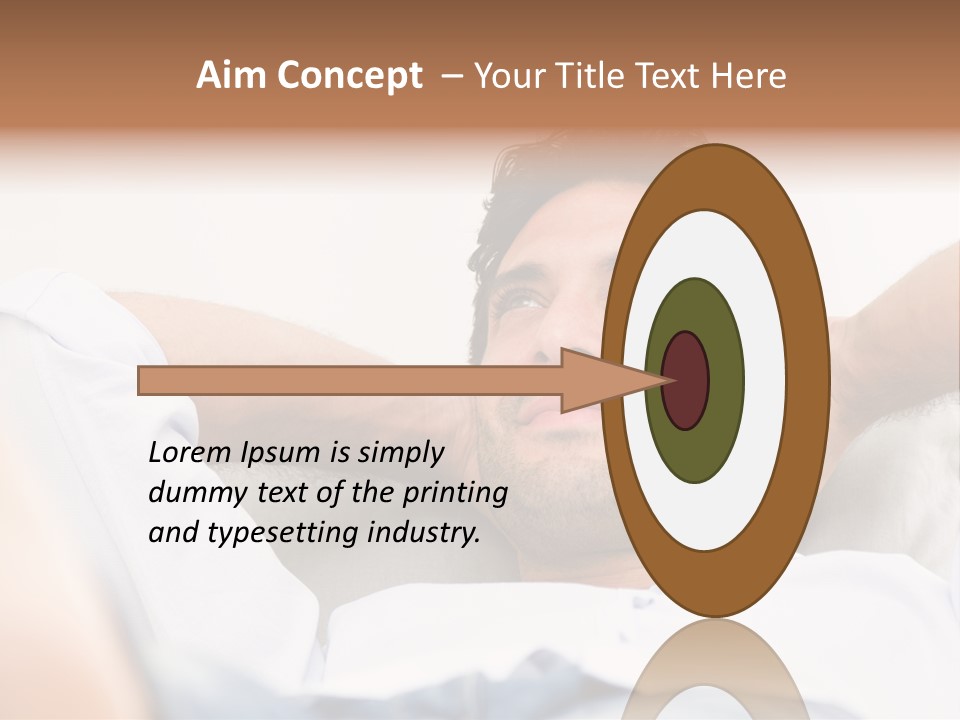 Aim Concept – Your Title Text Here

Lorem Ipsum is simply dummy text of the printing and typesetting industry.